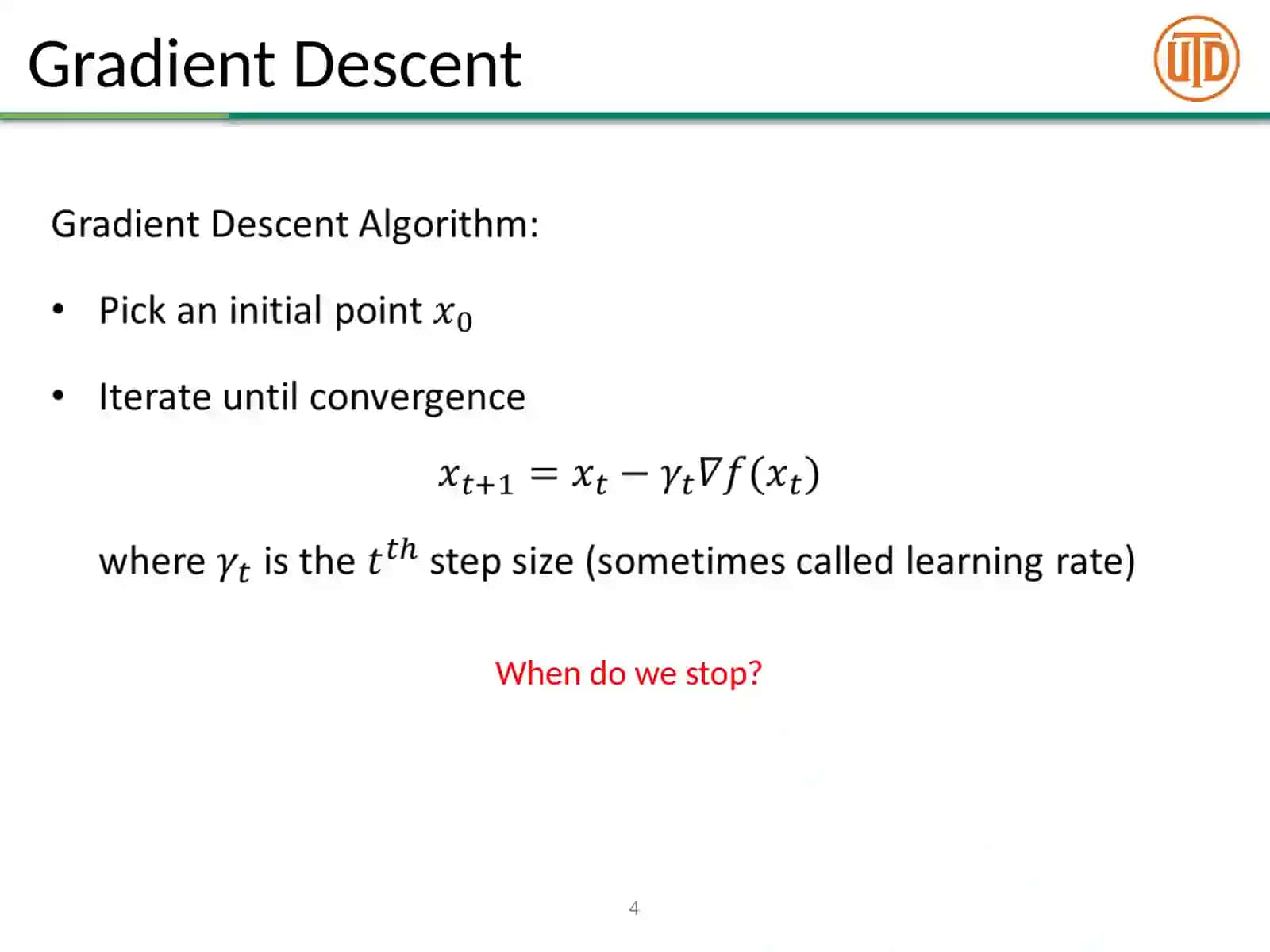 Gradient Descent

UTD

Gradient Descent Algorithm:

• Pick an initial point $x_0$

• Iterate until convergence

$x_{t+1} = x_t - \gamma_t \nabla f(x_t)$

where $\gamma_t$ is the $t^{th}$ step size (sometimes called learning rate)

When do we stop?

4